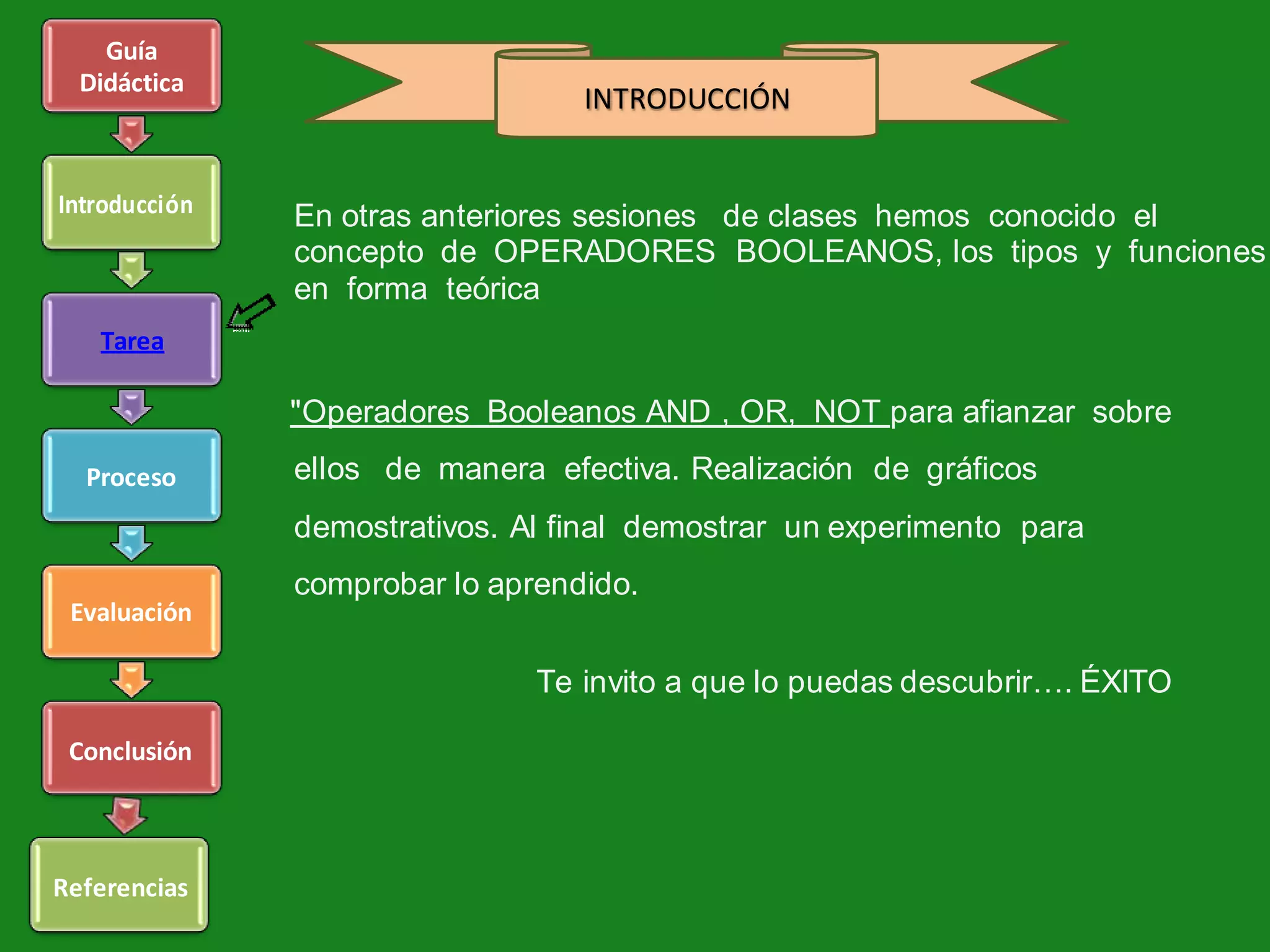 Guía Didáctica

Introducción

Tarea

Proceso

Evaluación

Conclusión

Referencias

INTRODUCCIÓN

En otras anteriores sesiones de clases hemos conocido el concepto de OPERADORES BOOLEANOS, los tipos y funciones en forma teórica

"Operadores Booleanos AND , OR, NOT para afianzar sobre ellos de manera efectiva. Realización de gráficos demostrativos. Al final demostrar un experimento para comprobar lo aprendido.

Te invito a que lo puedas descubrir…. ÉXITO